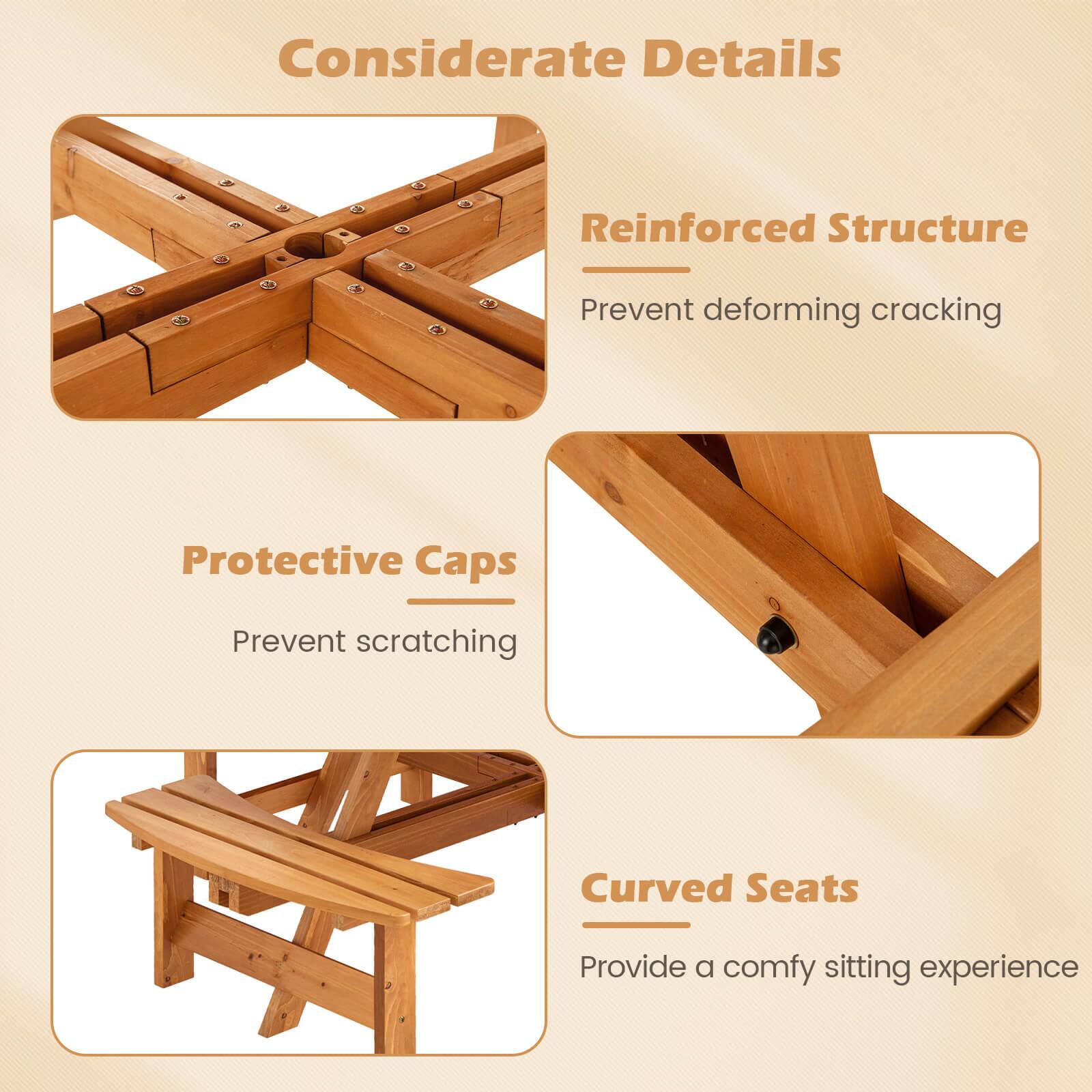 Considerate Details

Reinforced Structure

Prevent deforming cracking

Protective Caps

Prevent scratching

Curved Seats

Provide a comfy sitting experience